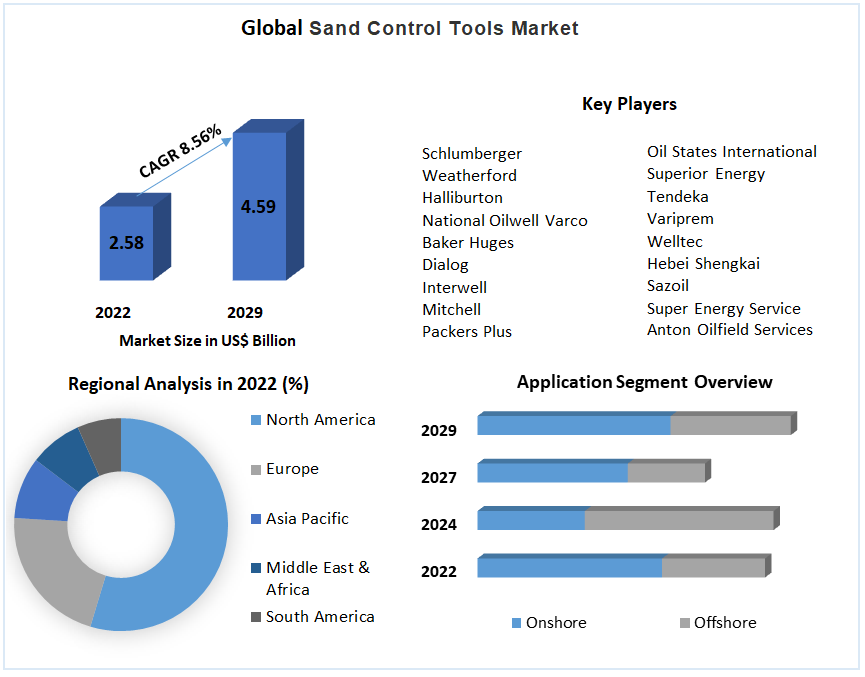 Global Sand Control Tools Market

CAGR 8.56%

2.58

4.59

2022

2029

Market Size in US$ Billion

Key Players

Schlumberger
Weatherford
Halliburton
National Oilwell Varco
Baker Huges
Dialog
Interwell
Mitchell
Packers Plus

Oil States International
Superior Energy
Tendeka
Variprem
Welltec
Hebei Shengkai
Sazoil
Super Energy Service
Anton Oilfield Services

Regional Analysis in 2022 (%)

North America
Europe
Asia Pacific
Middle East & Africa
South America

Application Segment Overview

2029
2027
2024
2022

Onshore
Offshore